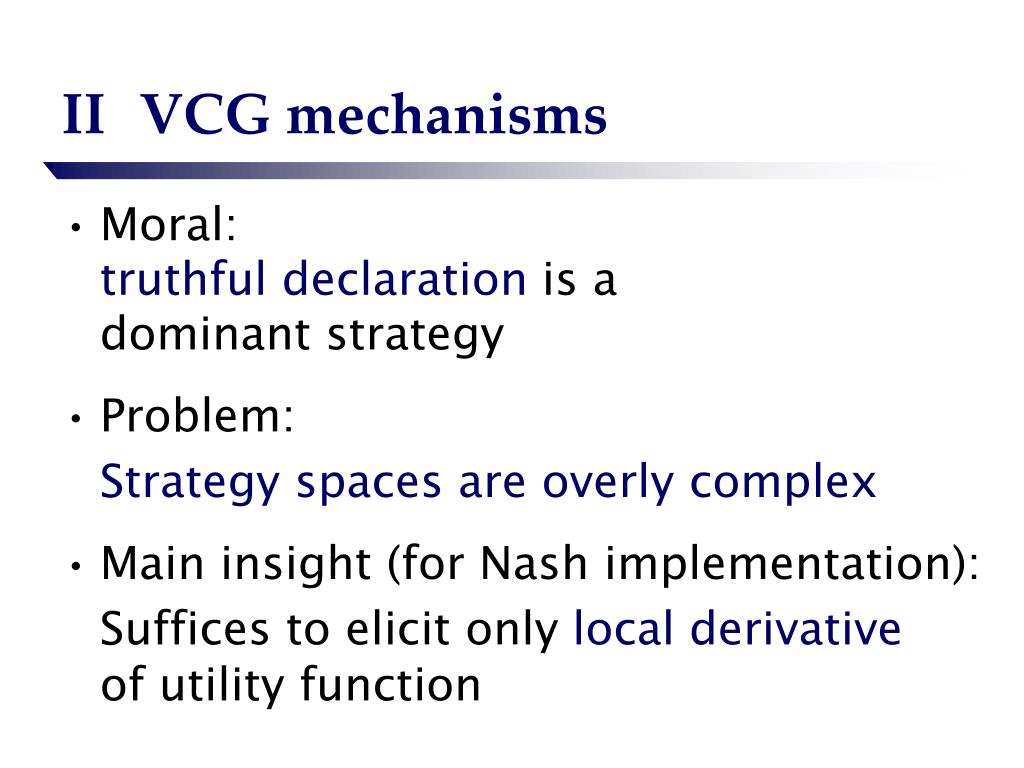 II VCG mechanisms

• Moral:
truthful declaration is a dominant strategy

• Problem:
Strategy spaces are overly complex

• Main insight (for Nash implementation):
Suffices to elicit only local derivative of utility function